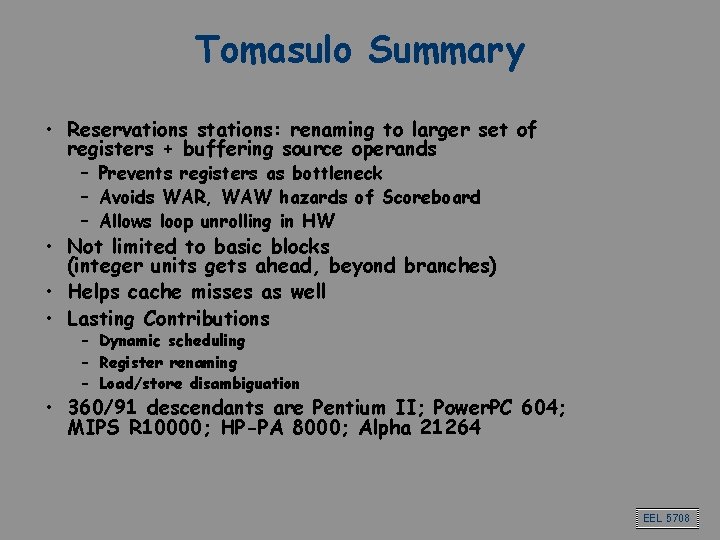 Tomasulo Summary

• Reservations stations: renaming to larger set of registers + buffering source operands
– Prevents registers as bottleneck
– Avoids WAR, WAW hazards of Scoreboard
– Allows loop unrolling in HW
• Not limited to basic blocks (integer units gets ahead, beyond branches)
• Helps cache misses as well
• Lasting Contributions
– Dynamic scheduling
– Register renaming
– Load/store disambiguation
• 360/91 descendants are Pentium II; PowerPC 604; MIPS R10000; HP-PA 8000; Alpha 21264

EEL 5708